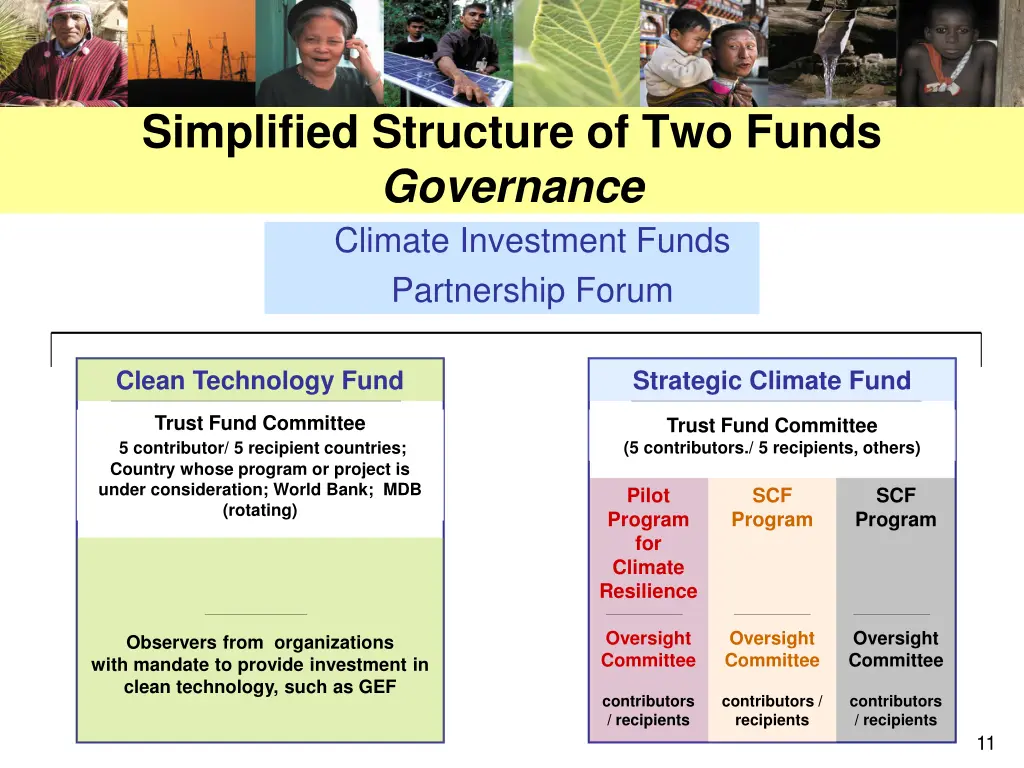 Simplified Structure of Two Funds
Governance

Climate Investment Funds
Partnership Forum

Clean Technology Fund

Trust Fund Committee
5 contributor/ 5 recipient countries; Country whose program or project is under consideration; World Bank; MDB (rotating)

Observers from organizations with mandate to provide investment in clean technology, such as GEF

Strategic Climate Fund

Trust Fund Committee
(5 contributors./ 5 recipients, others)

Pilot Program for Climate Resilience

Oversight Committee

contributors / recipients

SCF Program

Oversight Committee

contributors / recipients

SCF Program

Oversight Committee

contributors / recipients

11